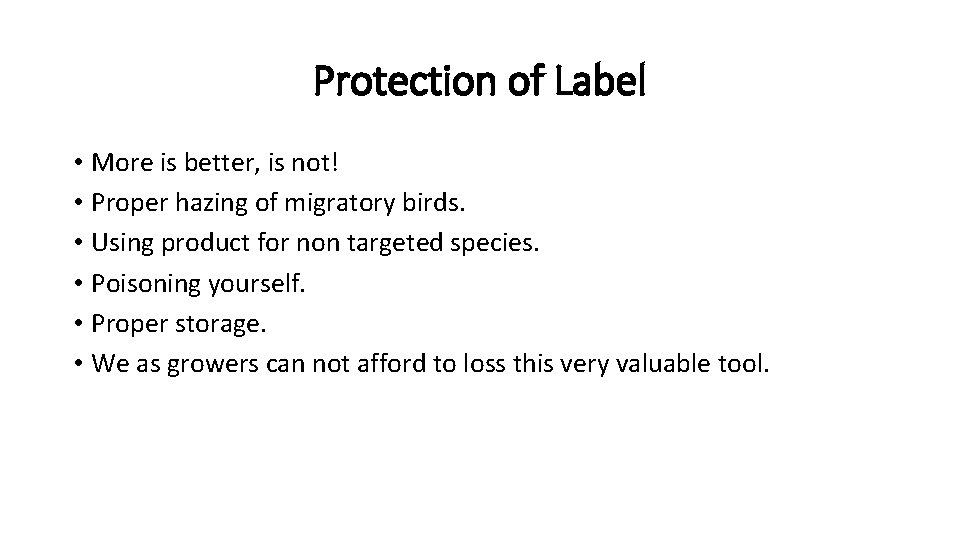 Protection of Label

• More is better, is not!
• Proper hazing of migratory birds.
• Using product for non targeted species.
• Poisoning yourself.
• Proper storage.
• We as growers can not afford to loss this very valuable tool.